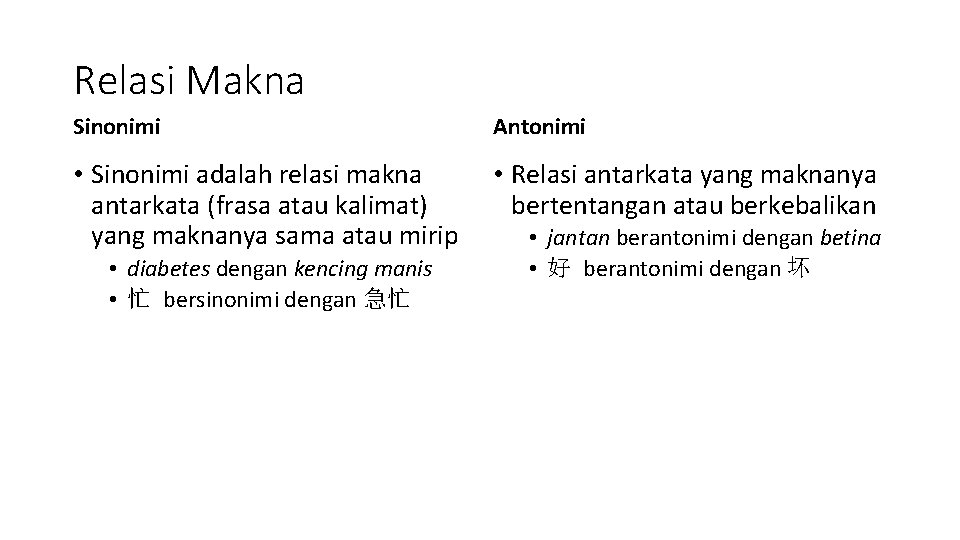 Relasi Makna

Sinonimi

• Sinonimi adalah relasi makna antarkata (frasa atau kalimat) yang maknanya sama atau mirip
• diabetes dengan kencing manis
• 忙 bersinonimi dengan 急忙

Antonimi

• Relasi antarkata yang maknanya bertentangan atau berkebalikan
• jantan berantonimi dengan betina
• 好 berantonimi dengan 坏